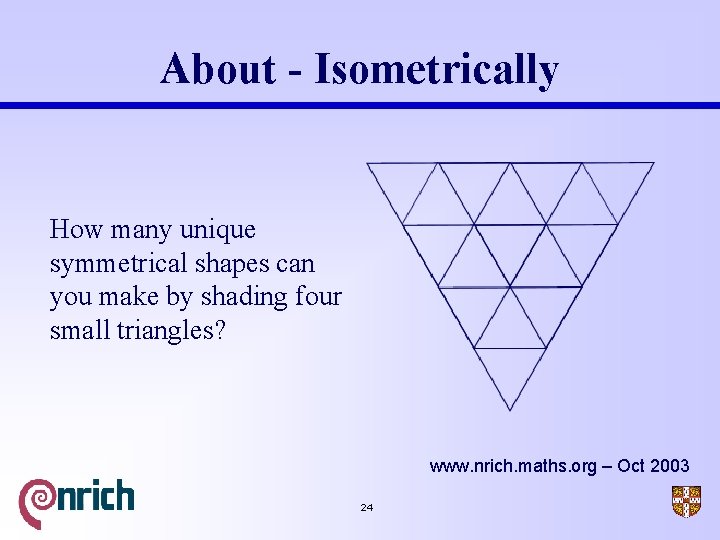 About - Isometrically

How many unique symmetrical shapes can you make by shading four small triangles?

www.nrich.maths.org – Oct 2003

nrich

24